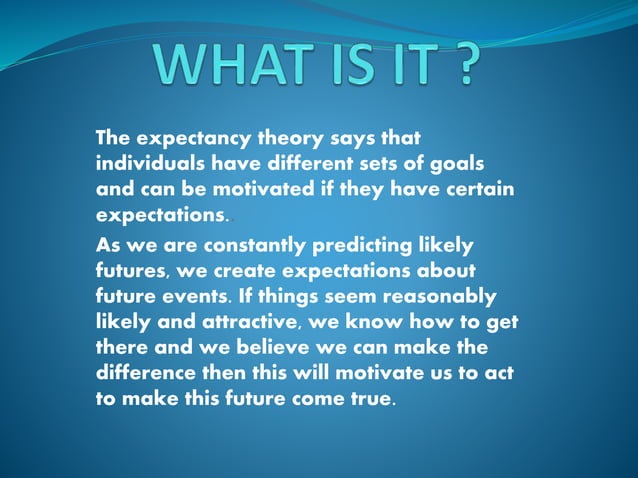 WHAT IS IT ?

The expectancy theory says that individuals have different sets of goals and can be motivated if they have certain expectations.

As we are constantly predicting likely futures, we create expectations about future events. If things seem reasonably likely and attractive, we know how to get there and we believe we can make the difference then this will motivate us to act to make this future come true.